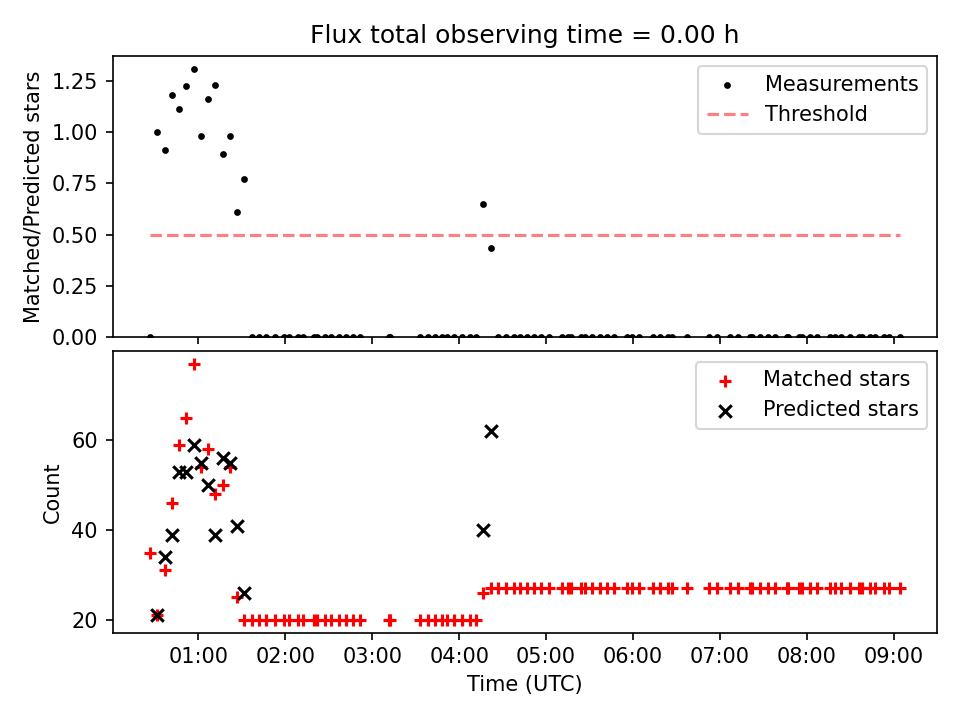 Flux total observing time = 0.00 h

Matched/Predicted stars

1.25
1.00
0.75
0.50
0.25
0.00

Measurements
Threshold

Count

60
40
20

Matched stars
Predicted stars

01:00 02:00 03:00 04:00 05:00 06:00 07:00 08:00 09:00

Time (UTC)